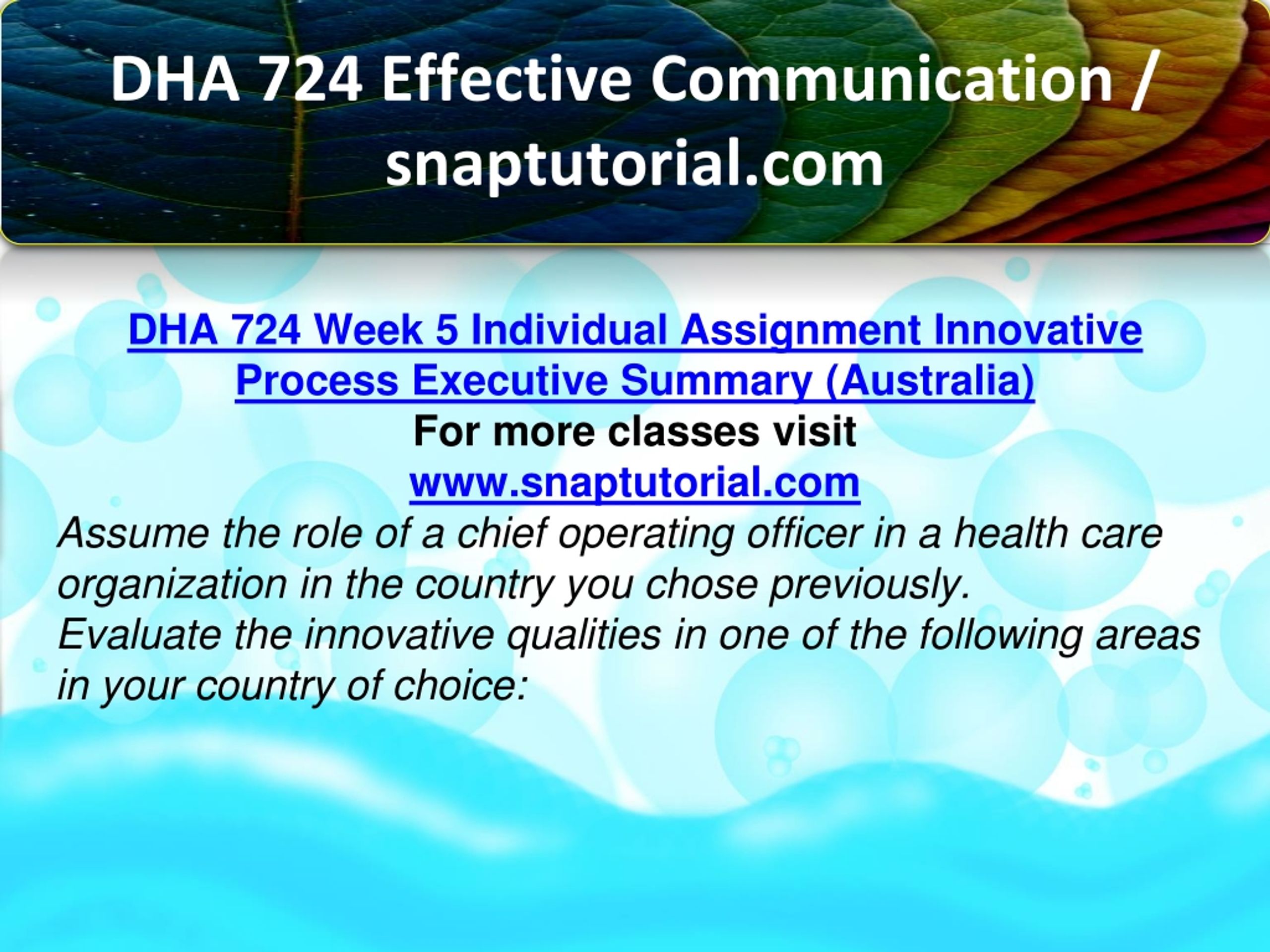 DHA 724 Effective Communication / snaptutorial.com

DHA 724 Week 5 Individual Assignment Innovative Process Executive Summary (Australia)
For more classes visit
www.snaptutorial.com
Assume the role of a chief operating officer in a health care organization in the country you chose previously.
Evaluate the innovative qualities in one of the following areas in your country of choice: